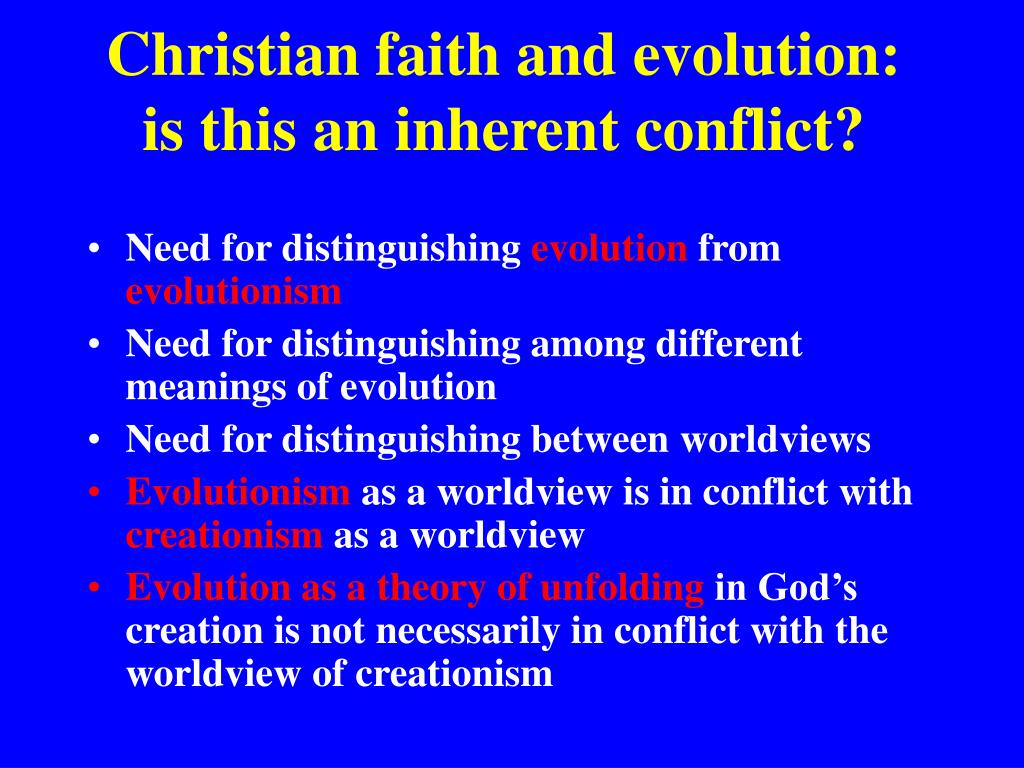 Christian faith and evolution: is this an inherent conflict?

• Need for distinguishing evolution from evolutionism
• Need for distinguishing among different meanings of evolution
• Need for distinguishing between worldviews
• Evolutionism as a worldview is in conflict with creationism as a worldview
• Evolution as a theory of unfolding in God's creation is not necessarily in conflict with the worldview of creationism